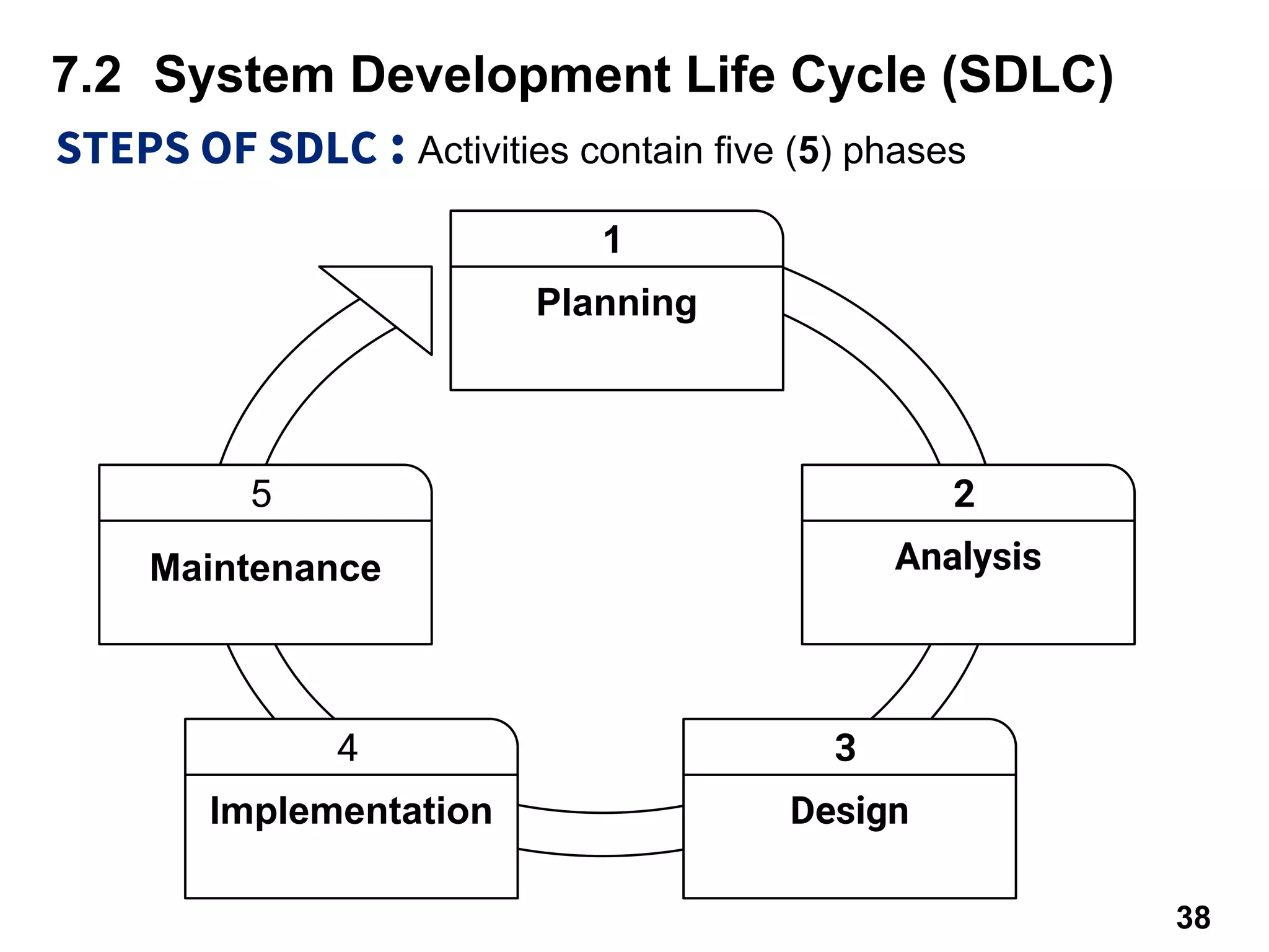 7.2 System Development Life Cycle (SDLC)

STEPS OF SDLC : Activities contain five (5) phases

1
Planning

2
Analysis

3
Design

4
Implementation

5
Maintenance

38